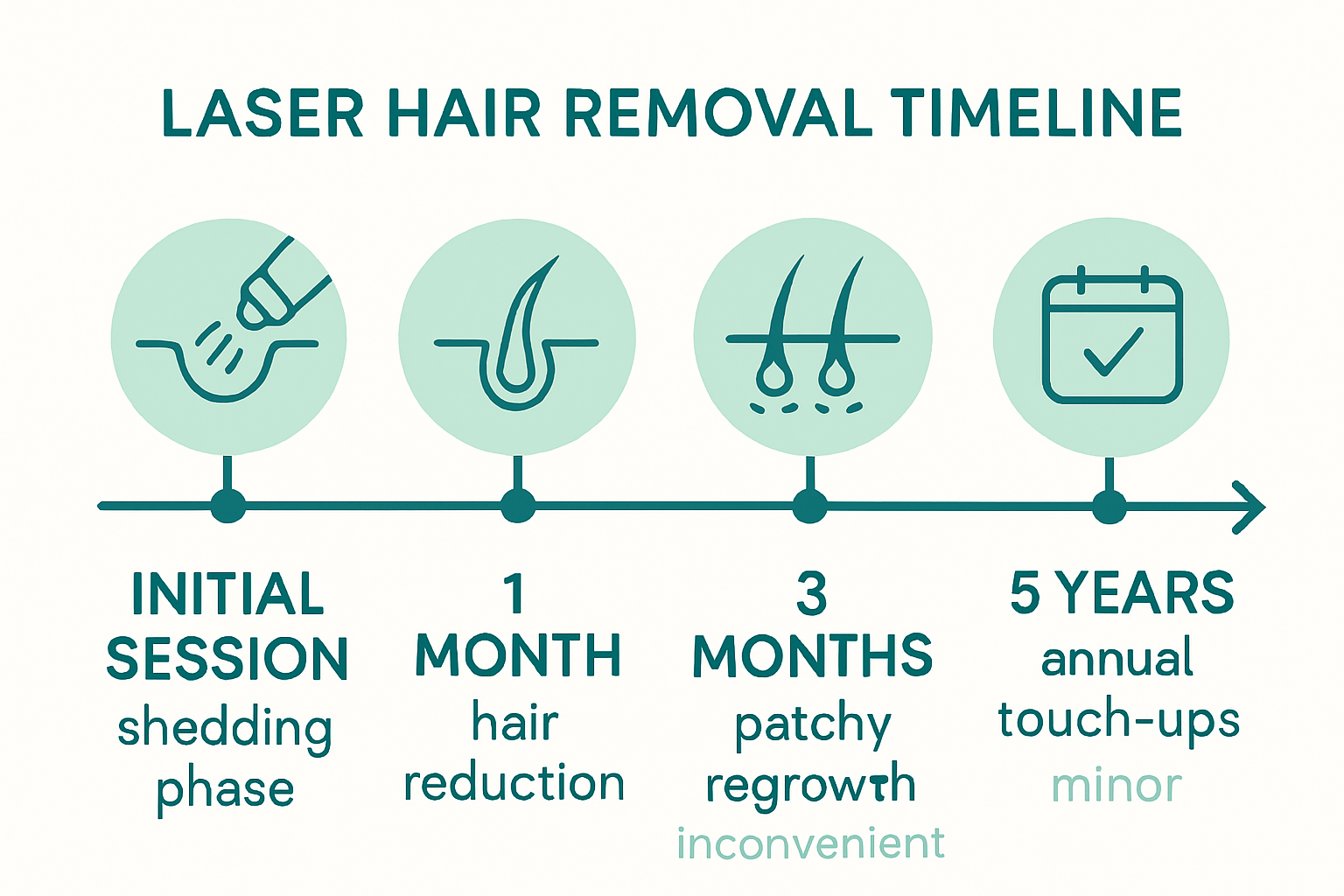 LASER HAIR REMOVAL TIMELINE

INITIAL SESSION
shedding phase

1 MONTH
hair reduction

3 MONTHS
patchy regrowth
inconvenient

5 YEARS
annual touch-ups
minor